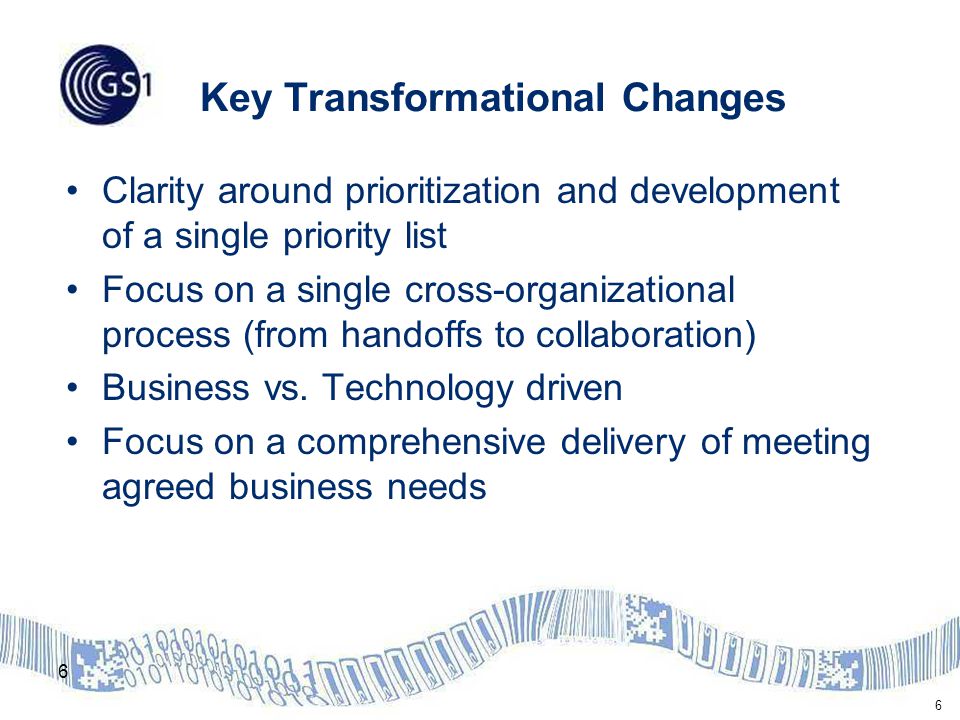 GS1

Key Transformational Changes

• Clarity around prioritization and development of a single priority list
• Focus on a single cross-organizational process (from handoffs to collaboration)
• Business vs. Technology driven
• Focus on a comprehensive delivery of meeting agreed business needs

6

6